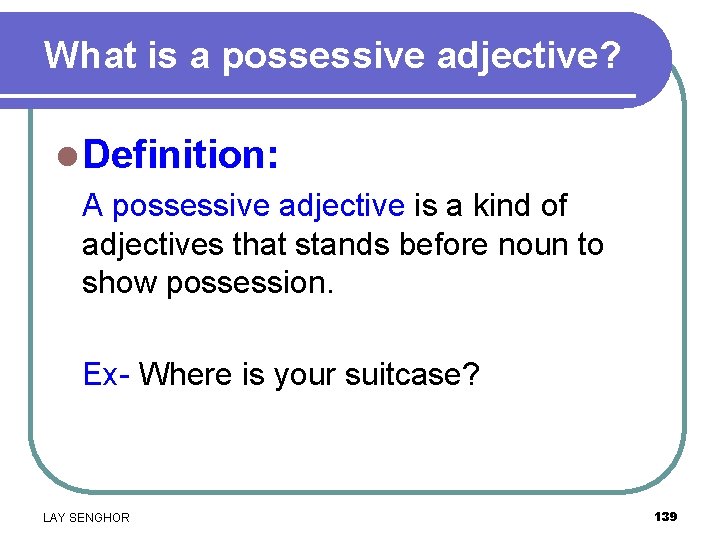 What is a possessive adjective?

Definition:

A possessive adjective is a kind of adjectives that stands before noun to show possession.

Ex- Where is your suitcase?

LAY SENGHOR

139